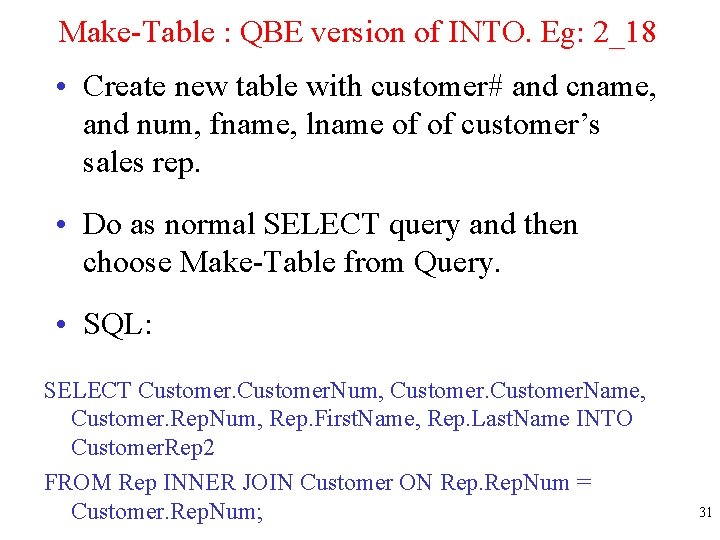 Make-Table : QBE version of INTO. Eg: 2_18

• Create new table with customer# and cname, and num, fname, lname of of customer's sales rep.

• Do as normal SELECT query and then choose Make-Table from Query.

• SQL:

SELECT Customer.CustomerNum, Customer.CustomerName, Customer.RepNum, Rep.FirstName, Rep.LastName INTO CustomerRep2

FROM Rep INNER JOIN Customer ON Rep.RepNum = Customer.RepNum;

31